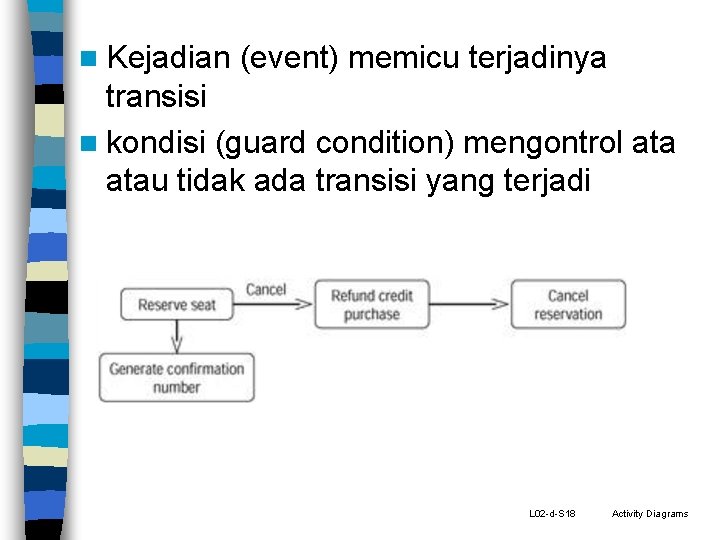 Kejadian (event) memicu terjadinya transisi

kondisi (guard condition) mengontrol ata atau tidak ada transisi yang terjadi

Reserve seat

Cancel

Refund credit purchase

Cancel reservation

Generate confirmation number

L02-d-S18

Activity Diagrams